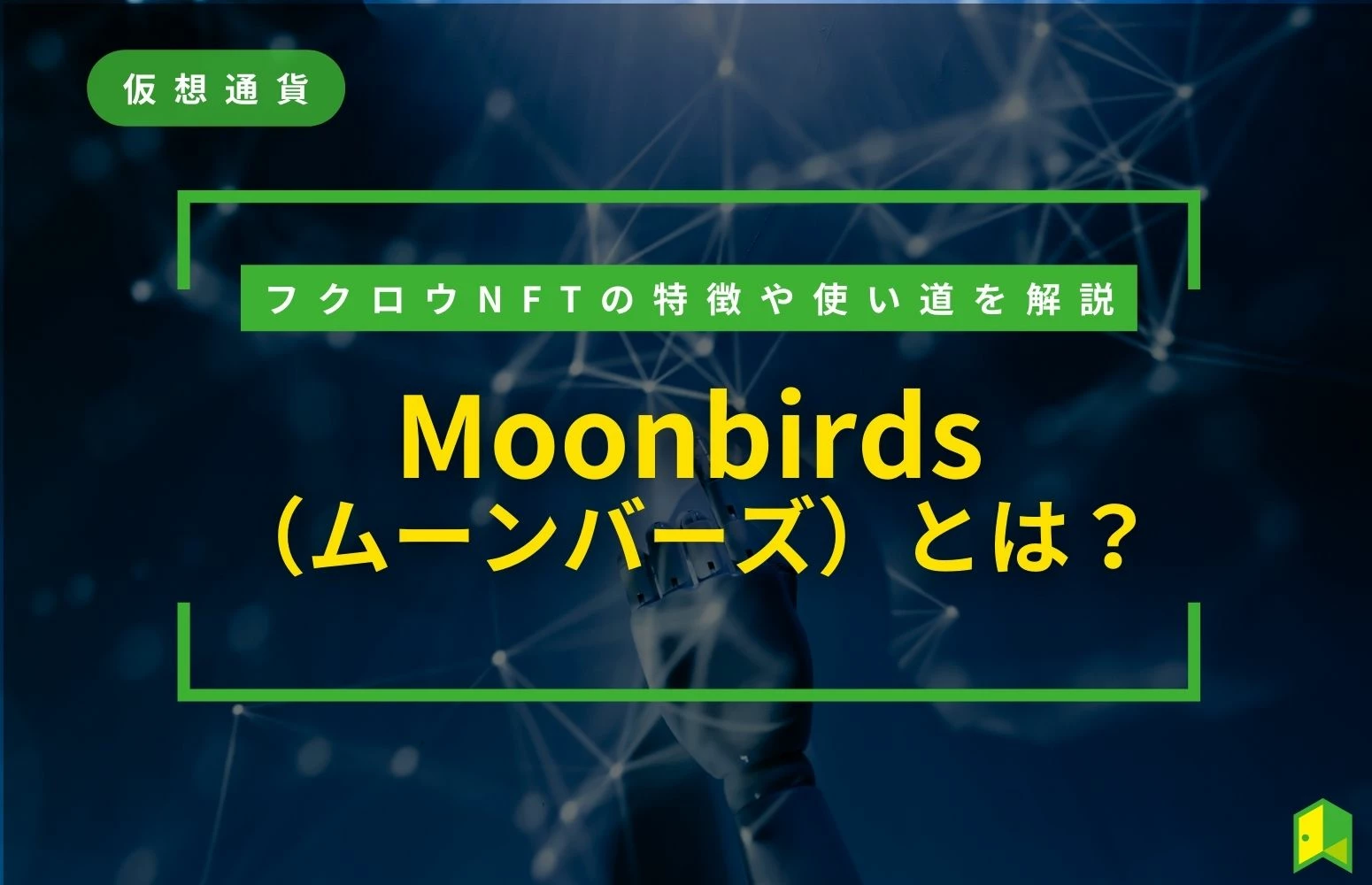 仮想通貨

フクロウNFTの特徴や使い道を解説

Moonbirds
（ムーンバーズ）とは？